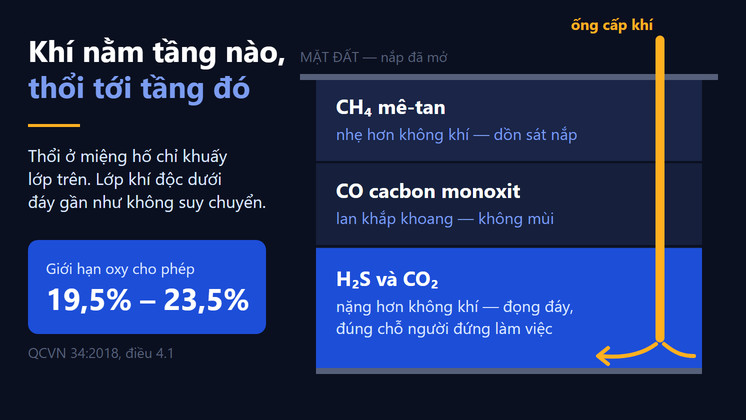 Khí nằm tầng nào,
thổi tới tầng đó

Thổi ở miệng hố chỉ khuấy lớp trên. Lớp khí độc dưới đáy gần như không suy chuyển.

Giới hạn oxy cho phép
19,5% – 23,5%

QCVN 34:2018, điều 4.1

ống cấp khí

MẶT ĐẤT — nắp đã mở

$CH_4$ mê-tan
nhẹ hơn không khí — dồn sát nắp

CO cacbon monoxit
lan khắp khoang — không mùi

$H_2S$ và $CO_2$
nặng hơn không khí — đọng đáy, đúng chỗ người đứng làm việc